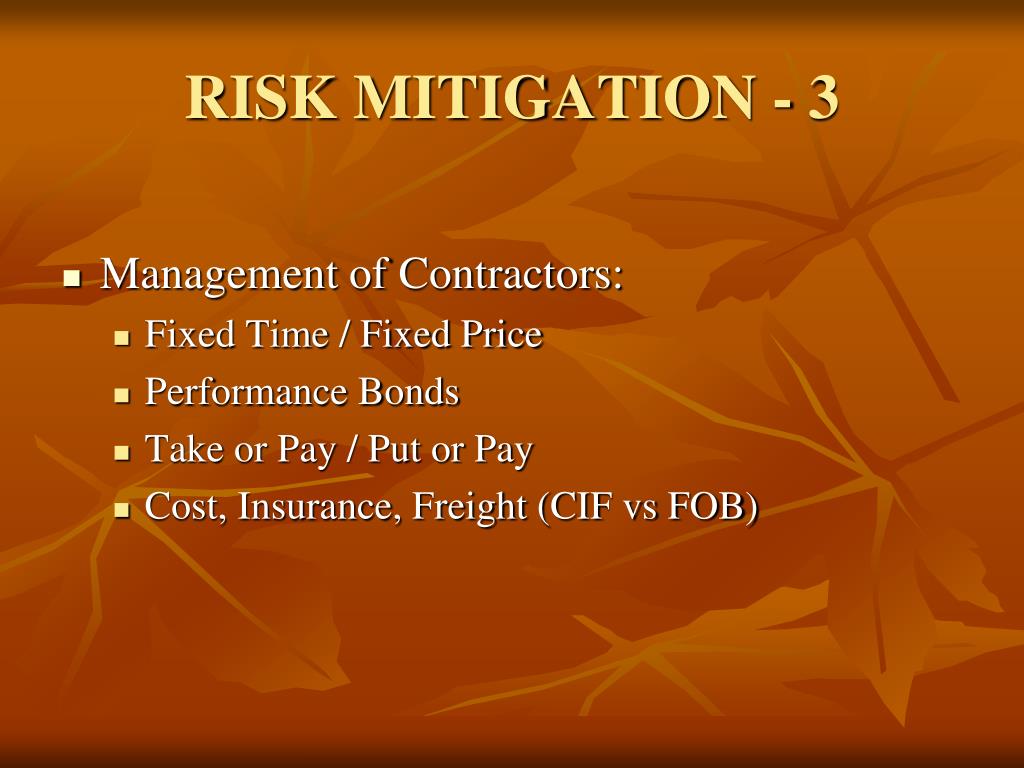 RISK MITIGATION - 3

- Management of Contractors:
  - Fixed Time / Fixed Price
  - Performance Bonds
  - Take or Pay / Put or Pay
  - Cost, Insurance, Freight (CIF vs FOB)